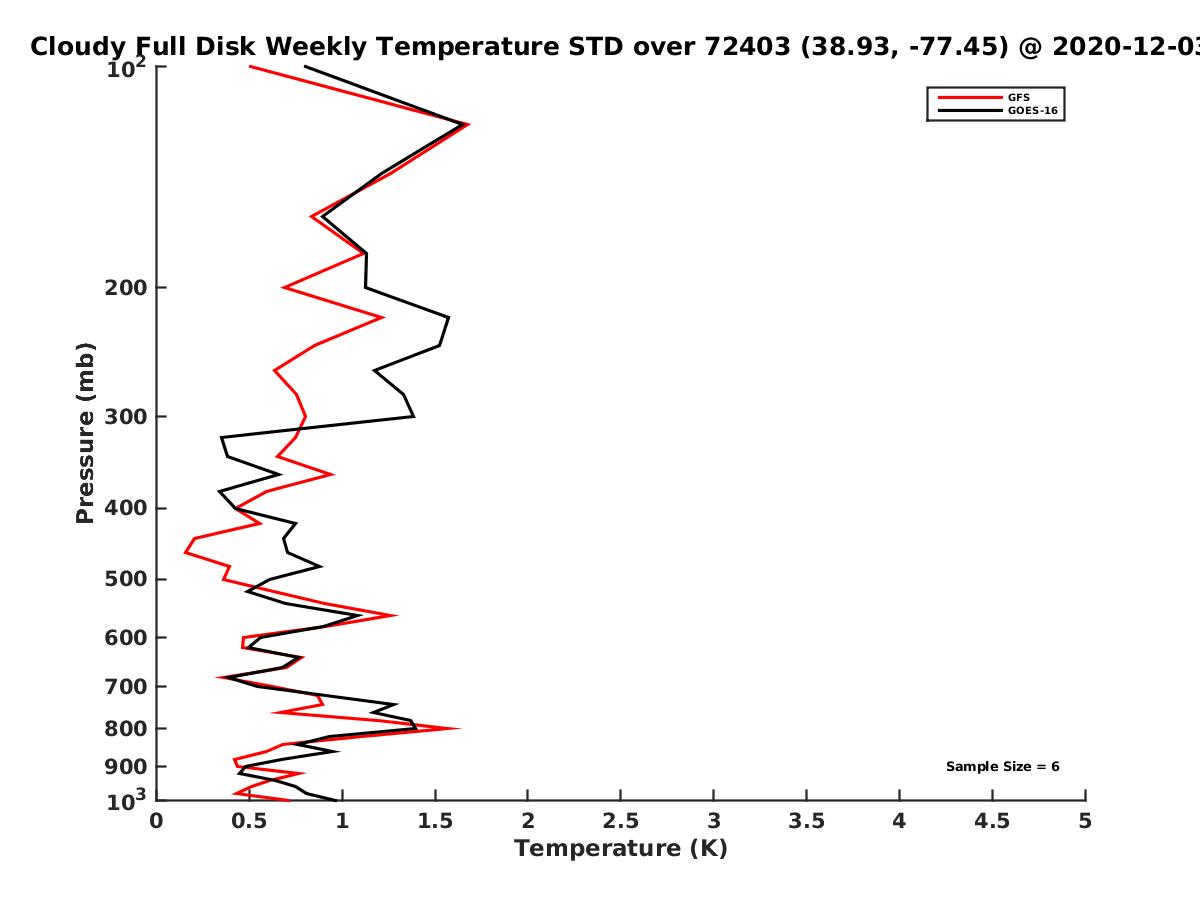 Cloudy Full Disk Weekly Temperature STD over 72403 (38.93, -77.45) @ 2020-12-03

GFS
GOES-16

Pressure (mb)

$10^2$
200
300
400
500
600
700
800
900
$10^3$

Sample Size = 6

0 0.5 1 1.5 2 2.5 3 3.5 4 4.5 5

Temperature (K)